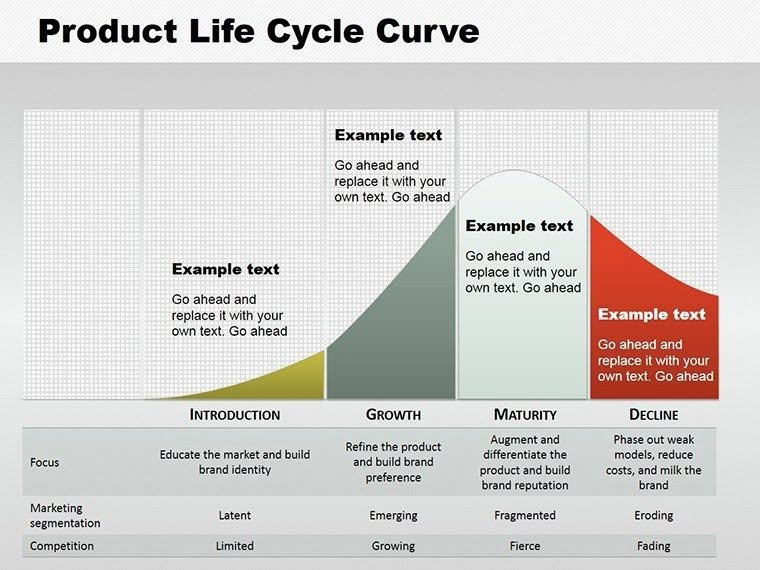 Product Life Cycle Curve

Example text

Go ahead and replace it with your own text. Go ahead

Example text

Go ahead and replace it with your own text. Go ahead

Example text

Go ahead and replace it with your own text. Go ahead

Example text

Go ahead and replace it with your own text. Go ahead

| | INTRODUCTION | GROWTH | MATURITY | DECLINE |
|---|---|---|---|---|
| Focus | Educate the market and build brand identity | Refine the product and build brand preference | Augment and differentiate the product and build brand reputation | Phase out weak models, reduce costs, and milk the brand |
| Marketing segmentation | Latent | Emerging | Fragmented | Eroding |
| Competition | Limited | Growing | Fierce | Fading |